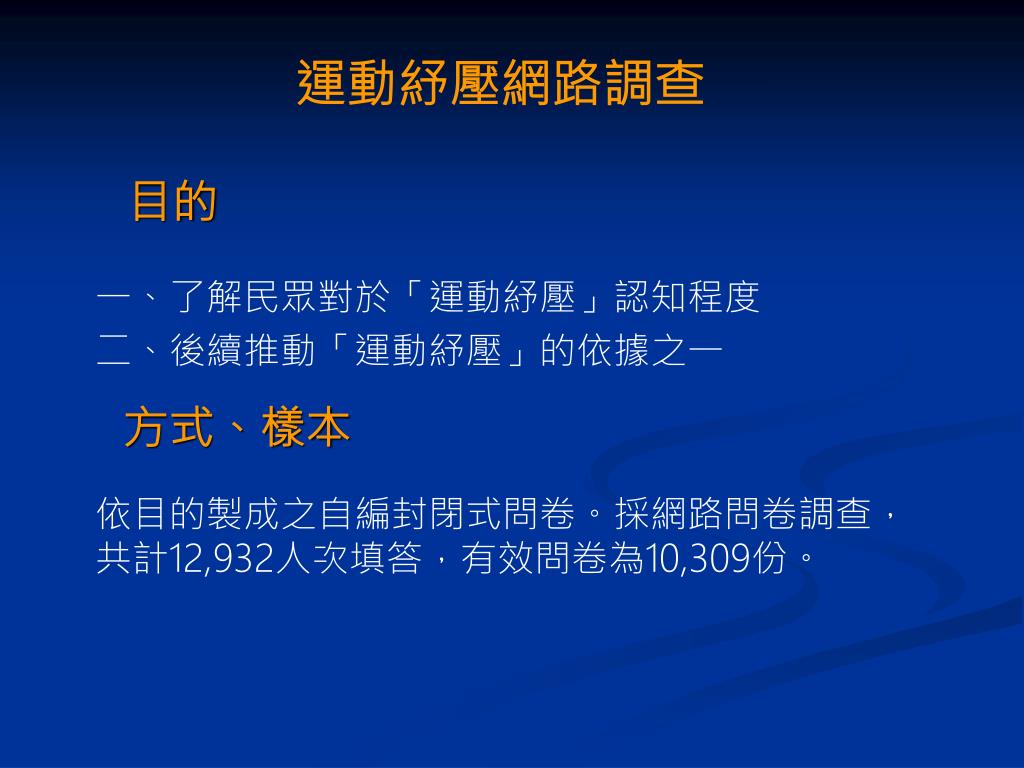 運動紓壓網路調查

目的

一、了解民眾對於「運動紓壓」認知程度
二、後續推動「運動紓壓」的依據之一

方式、樣本

依目的製成之自編封閉式問卷。採網路問卷調查，共計12,932人次填答，有效問卷為10,309份。